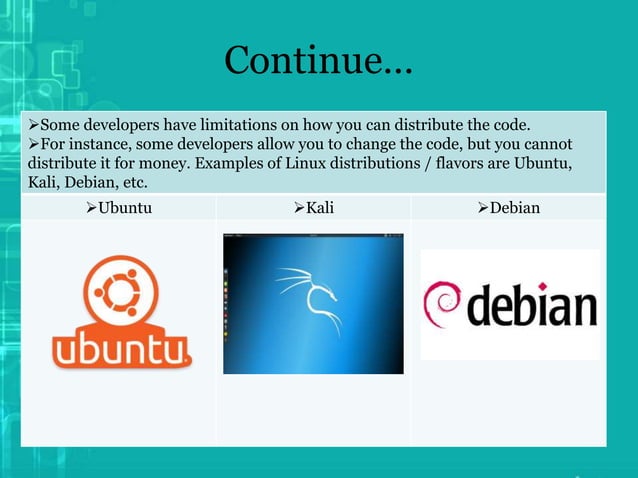 Continue…

➢Some developers have limitations on how you can distribute the code.
➢For instance, some developers allow you to change the code, but you cannot distribute it for money. Examples of Linux distributions / flavors are Ubuntu, Kali, Debian, etc.

| ➢Ubuntu | ➢Kali | ➢Debian |
|---|---|---|
| ubuntu |  | debian |